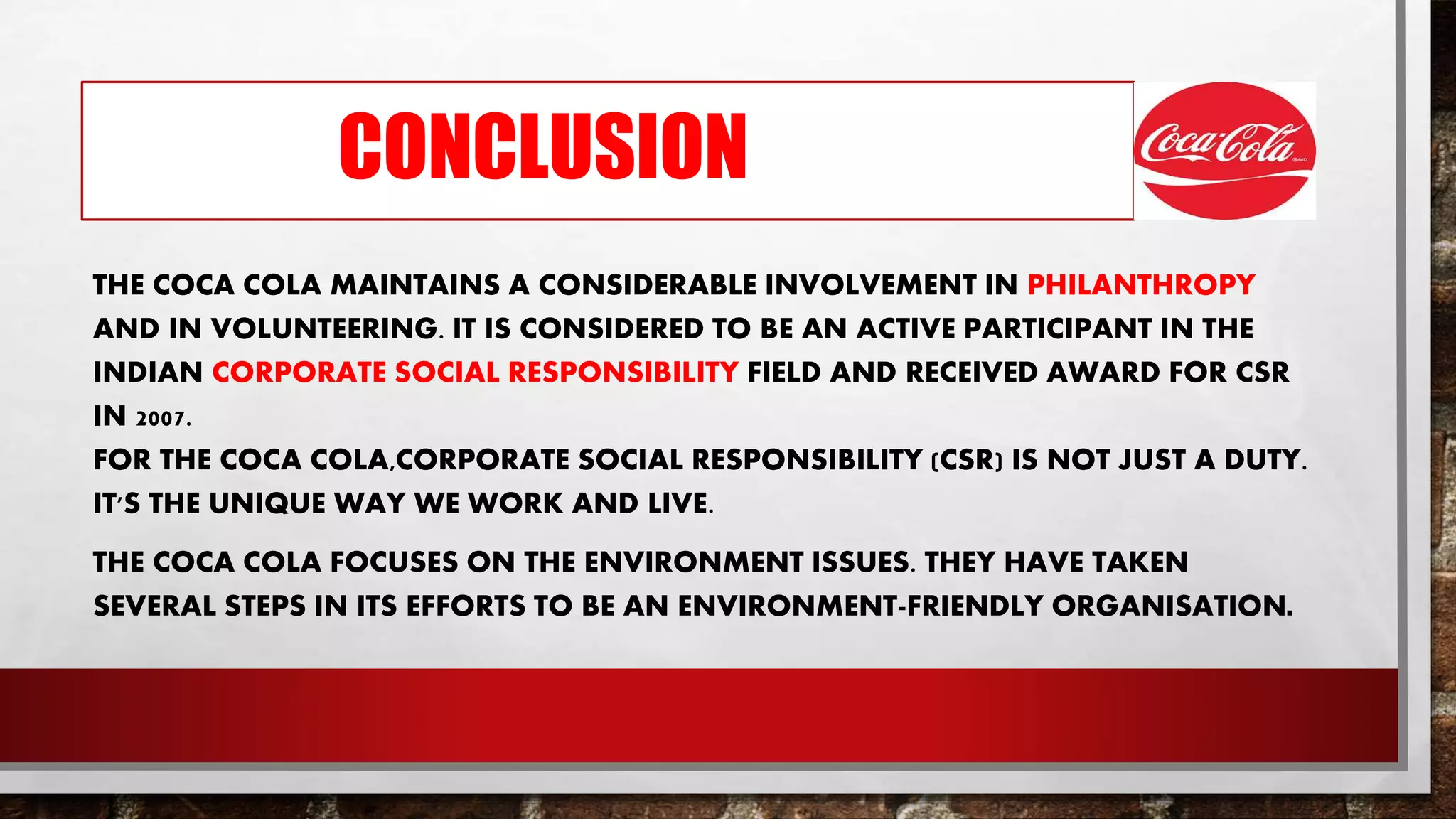 CONCLUSION

Coca-Cola

THE COCA COLA MAINTAINS A CONSIDERABLE INVOLVEMENT IN PHILANTHROPY AND IN VOLUNTEERING. IT IS CONSIDERED TO BE AN ACTIVE PARTICIPANT IN THE INDIAN CORPORATE SOCIAL RESPONSIBILITY FIELD AND RECEIVED AWARD FOR CSR IN 2007.
FOR THE COCA COLA,CORPORATE SOCIAL RESPONSIBILITY (CSR) IS NOT JUST A DUTY. IT'S THE UNIQUE WAY WE WORK AND LIVE.

THE COCA COLA FOCUSES ON THE ENVIRONMENT ISSUES. THEY HAVE TAKEN SEVERAL STEPS IN ITS EFFORTS TO BE AN ENVIRONMENT-FRIENDLY ORGANISATION.